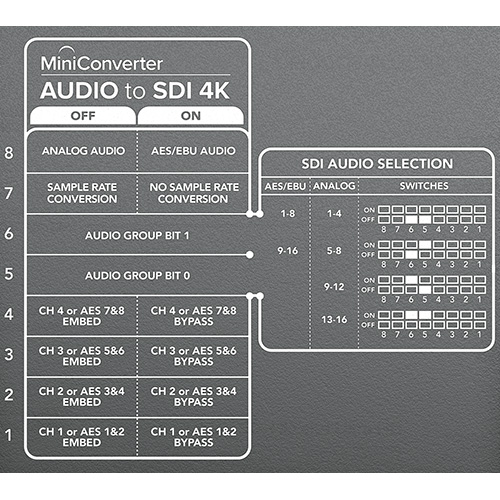 MiniConverter
AUDIO to SDI 4K

| | OFF | ON |
|---|---|---|
| 8 | ANALOG AUDIO | AES/EBU AUDIO |
| 7 | SAMPLE RATE CONVERSION | NO SAMPLE RATE CONVERSION |
| 6 | AUDIO GROUP BIT 1 | |
| 5 | AUDIO GROUP BIT 0 | |
| 4 | CH 4 or AES 7&8 EMBED | CH 4 or AES 7&8 BYPASS |
| 3 | CH 3 or AES 5&6 EMBED | CH 3 or AES 5&6 BYPASS |
| 2 | CH 2 or AES 3&4 EMBED | CH 2 or AES 3&4 BYPASS |
| 1 | CH 1 or AES 1&2 EMBED | CH 1 or AES 1&2 BYPASS |

SDI AUDIO SELECTION

| AES/EBU | ANALOG | SWITCHES |
|---|---|---|
| 1-8 | 1-4 | ON OFF 8 7 6 5 4 3 2 1 |
| 9-16 | 5-8 | ON OFF 8 7 6 5 4 3 2 1 |
| | 9-12 | ON OFF 8 7 6 5 4 3 2 1 |
| | 13-16 | ON OFF 8 7 6 5 4 3 2 1 |